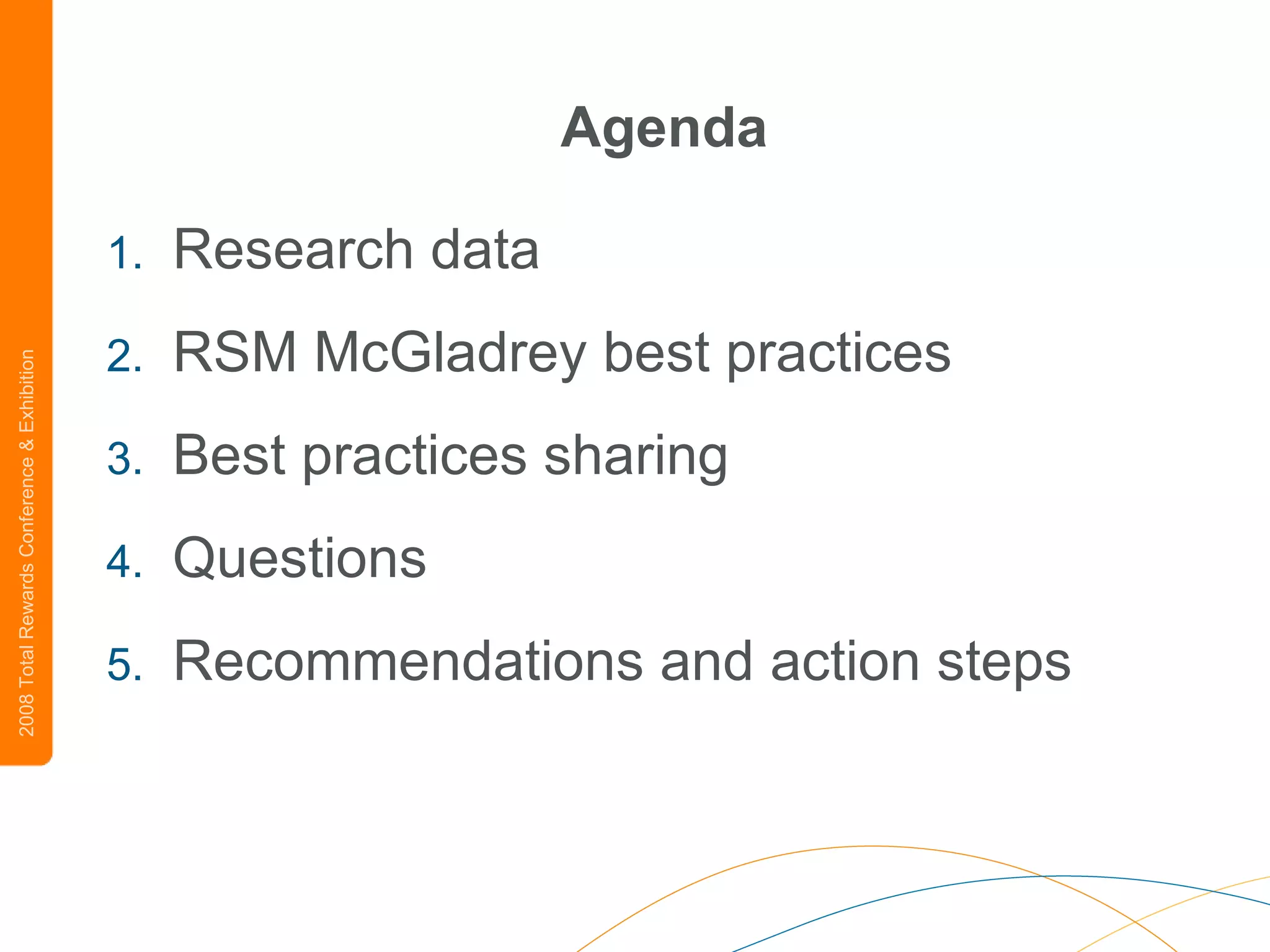 2008 Total Rewards Conference & Exhibition

Agenda

1. Research data
2. RSM McGladrey best practices
3. Best practices sharing
4. Questions
5. Recommendations and action steps